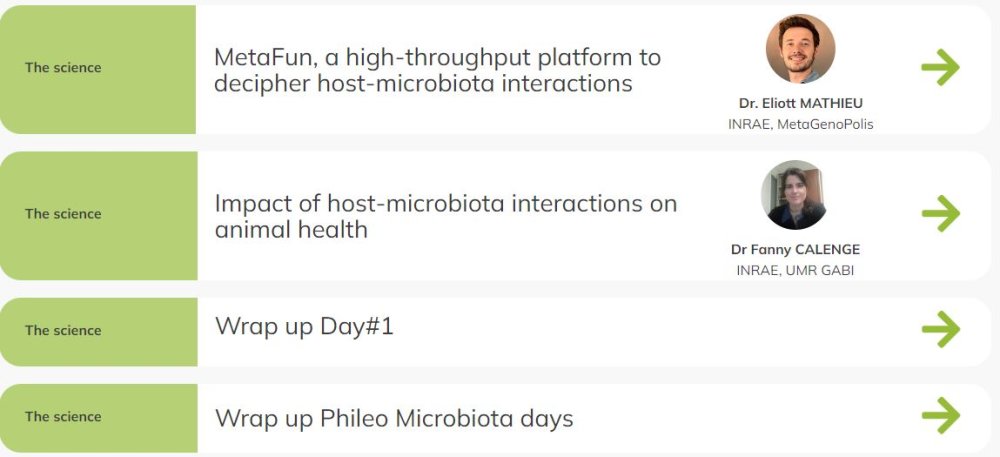 The science

MetaFun, a high-throughput platform to decipher host-microbiota interactions

Dr. Eliott MATHIEU
INRAE, MetaGenoPolis

The science

Impact of host-microbiota interactions on animal health

Dr Fanny CALENGE
INRAE, UMR GABI

The science

Wrap up Day#1

The science

Wrap up Phileo Microbiota days